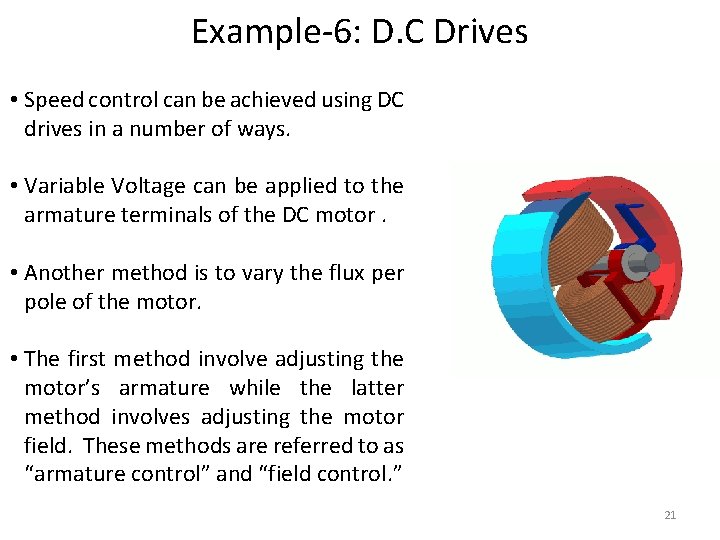 Example-6: D.C Drives

• Speed control can be achieved using DC drives in a number of ways.

• Variable Voltage can be applied to the armature terminals of the DC motor .

• Another method is to vary the flux per pole of the motor.

• The first method involve adjusting the motor's armature while the latter method involves adjusting the motor field. These methods are referred to as "armature control" and "field control."

21